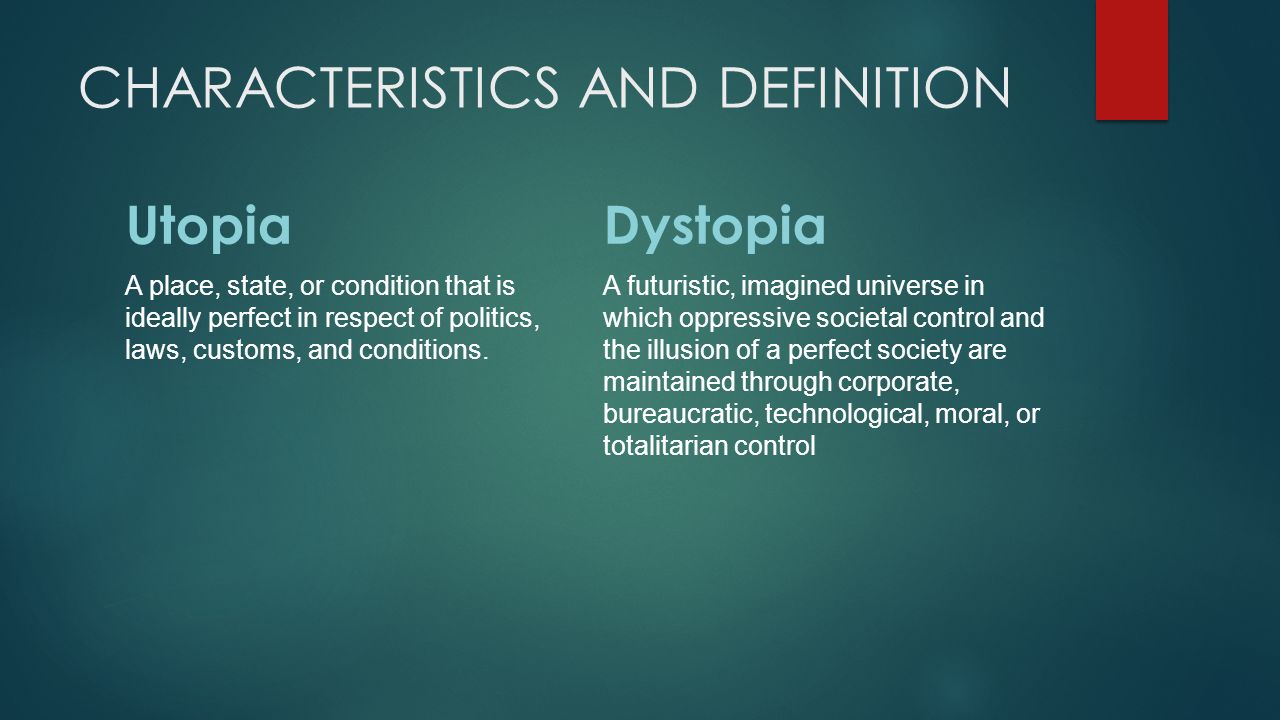 CHARACTERISTICS AND DEFINITION

Utopia

A place, state, or condition that is ideally perfect in respect of politics, laws, customs, and conditions.

Dystopia

A futuristic, imagined universe in which oppressive societal control and the illusion of a perfect society are maintained through corporate, bureaucratic, technological, moral, or totalitarian control